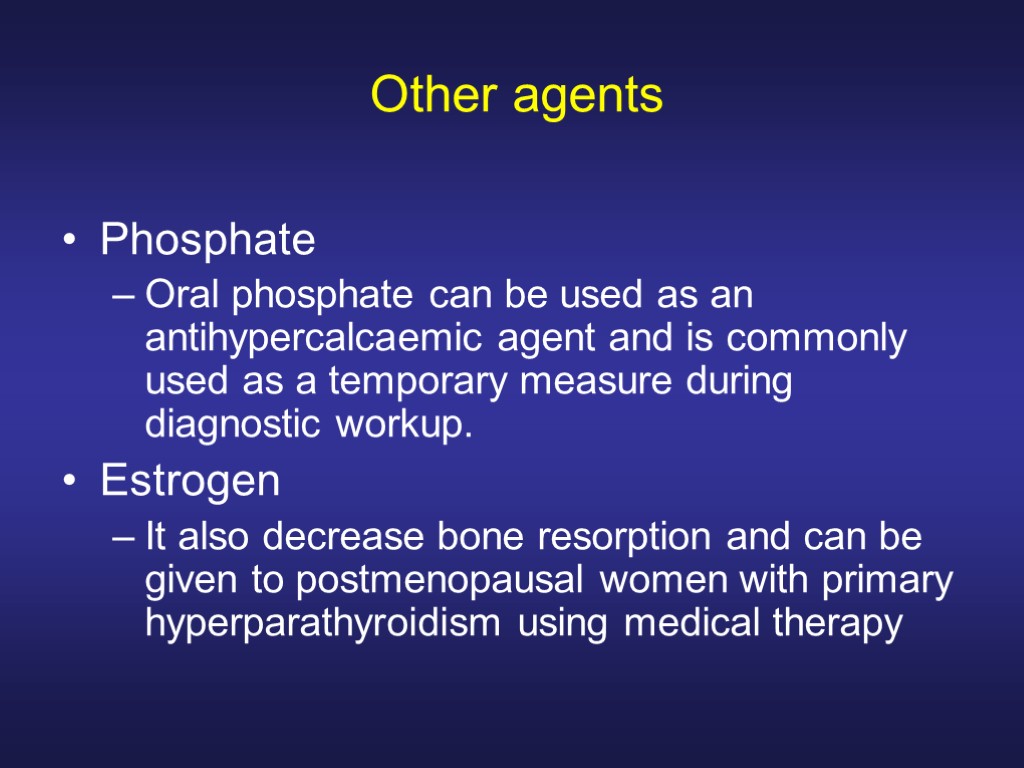 Other agents

• Phosphate
– Oral phosphate can be used as an antihypercalcaemic agent and is commonly used as a temporary measure during diagnostic workup.

• Estrogen
– It also decrease bone resorption and can be given to postmenopausal women with primary hyperparathyroidism using medical therapy